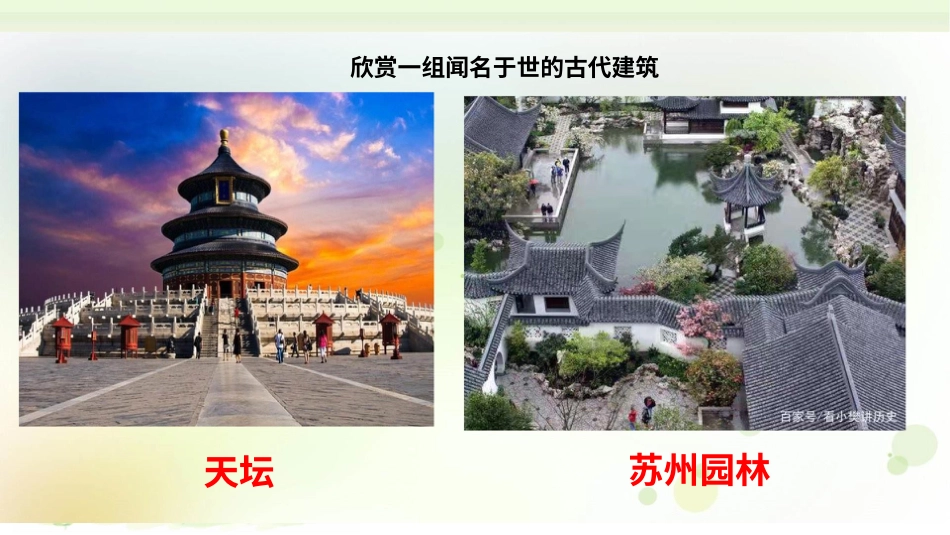 欣赏一组闻名于世的古代建筑

百家号/看小樊讲历史

天坛

苏州园林